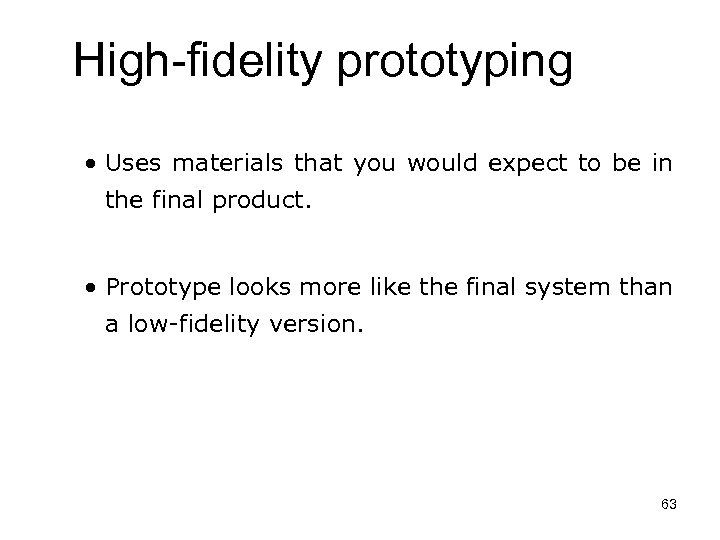 High-fidelity prototyping

• Uses materials that you would expect to be in the final product.

• Prototype looks more like the final system than a low-fidelity version.

63